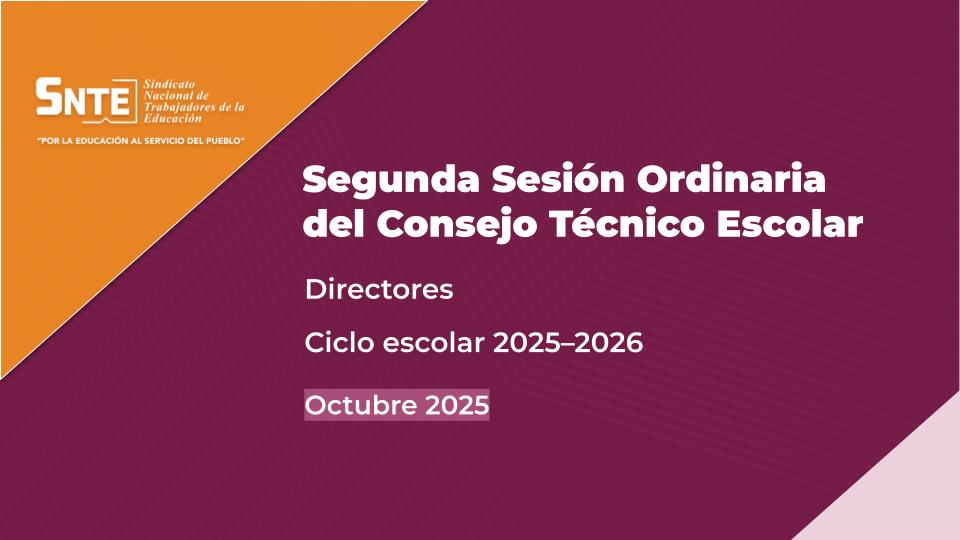 SNTE Sindicato Nacional de Trabajadores de la Educación

"POR LA EDUCACIÓN AL SERVICIO DEL PUEBLO"

Segunda Sesión Ordinaria del Consejo Técnico Escolar

Directores

Ciclo escolar 2025–2026

Octubre 2025